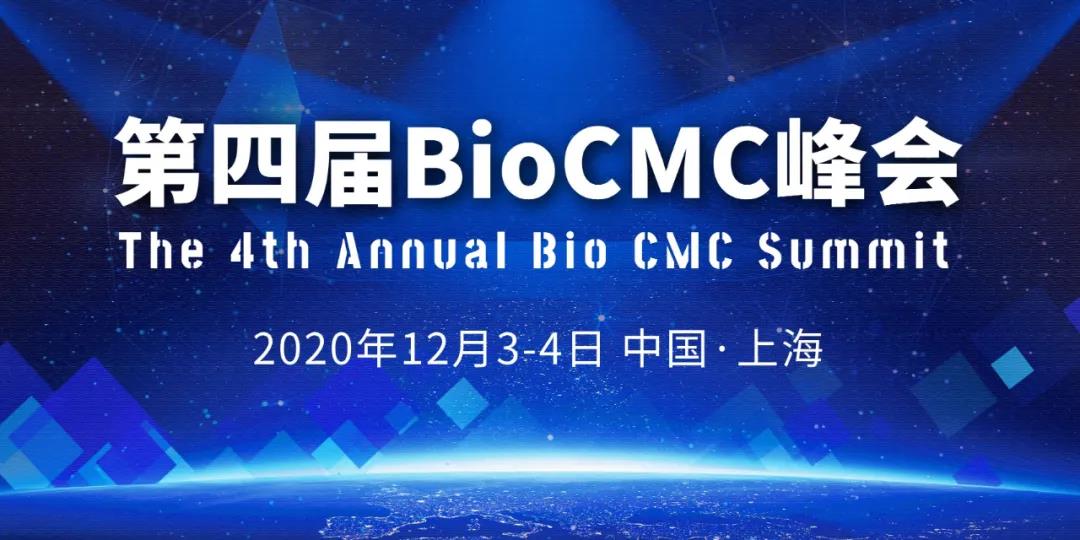 第四届BioCMC峰会
The 4th Annual Bio CMC Summit
2020年12月3-4日 中国·上海